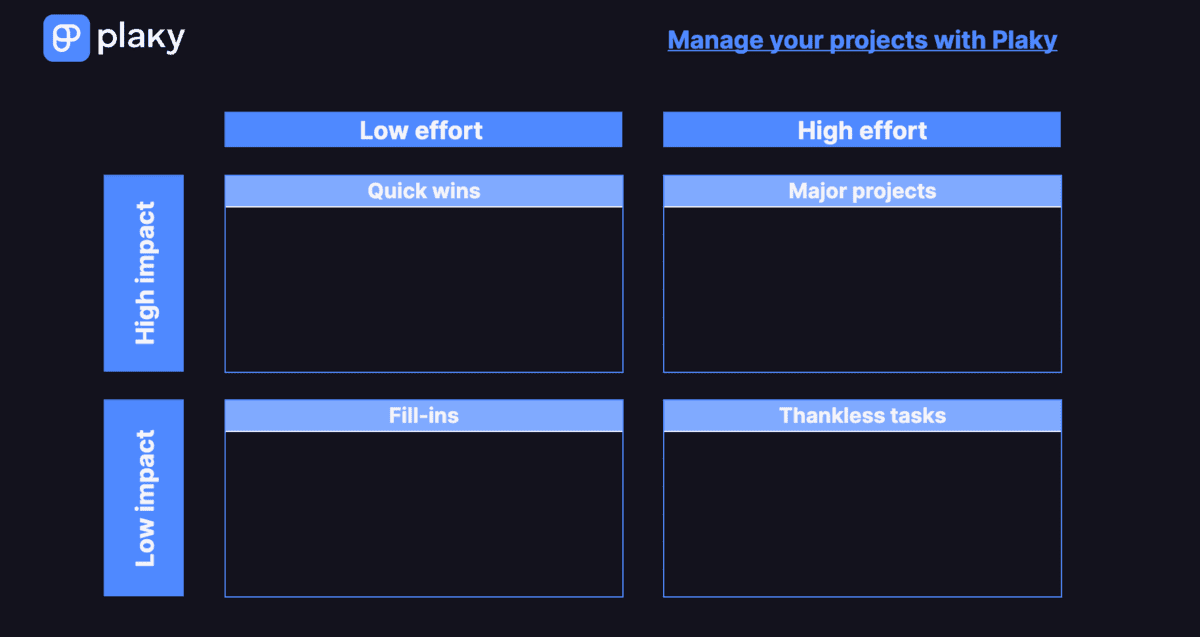 plaky

Manage your projects with Plaky

| | Low effort | High effort |
|---|---|---|
| High impact | Quick wins | Major projects |
| Low impact | Fill-ins | Thankless tasks |